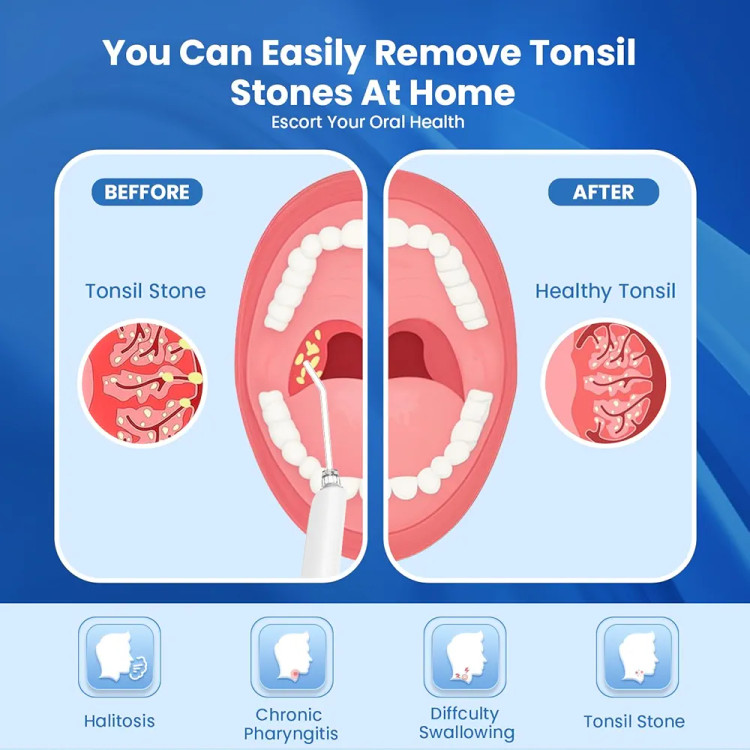 You Can Easily Remove Tonsil Stones At Home
Escort Your Oral Health

BEFFORE

Tonsil Stone

AFTER

Healthy Tonsil

Halitosis

Chronic Pharyngitis

Diffculty Swallowing

Tonsil Stone